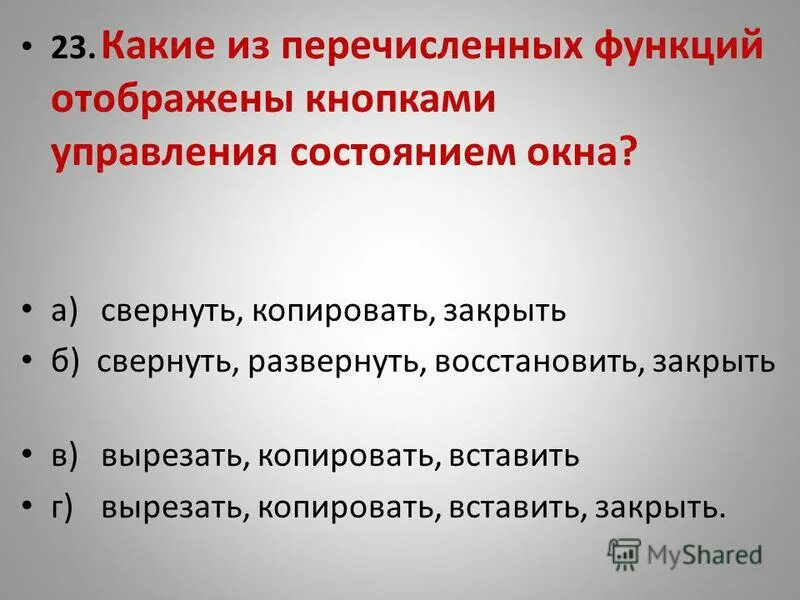 • 23. Какие из перечисленных функций отображены кнопками управления состоянием окна?

• а) свернуть, копировать, закрыть
• б) свернуть, развернуть, восстановить, закрыть

• в) вырезать, копировать, вставить
• г) вырезать, копировать, вставить, закрыть.

MyShared